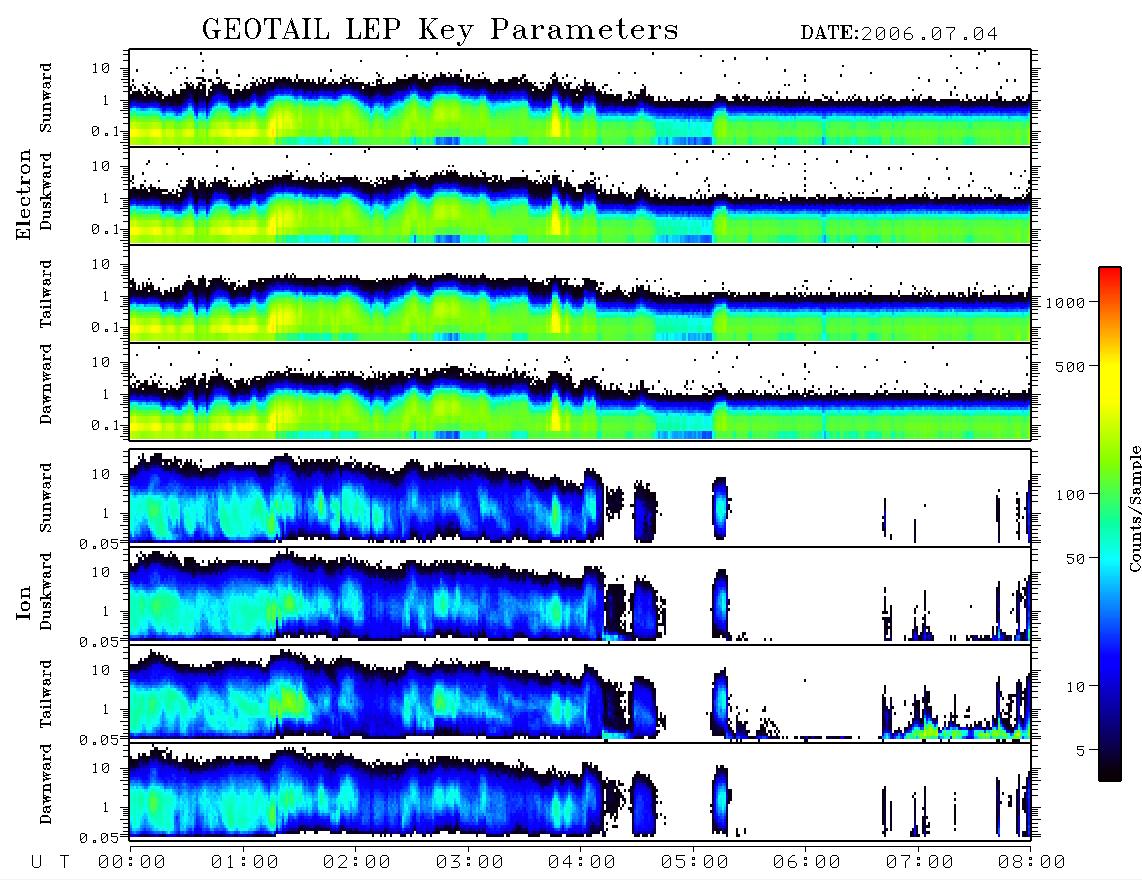 GEOTAIL LEP Key Parameters DATE:2006.07.04

Electron

Sunward
10
1
0.1

Duskward
10
1
0.1

Tailward
10
1
0.1

Dawnward
10
1
0.1

Ion

Sunward
10
1
0.05

Duskward
10
1
0.05

Tailward
10
1
0.05

Dawnward
10
1
0.05

1000
500
100
50
10
5
Counts/Sample

U T 00:00 01:00 02:00 03:00 04:00 05:00 06:00 07:00 08:00